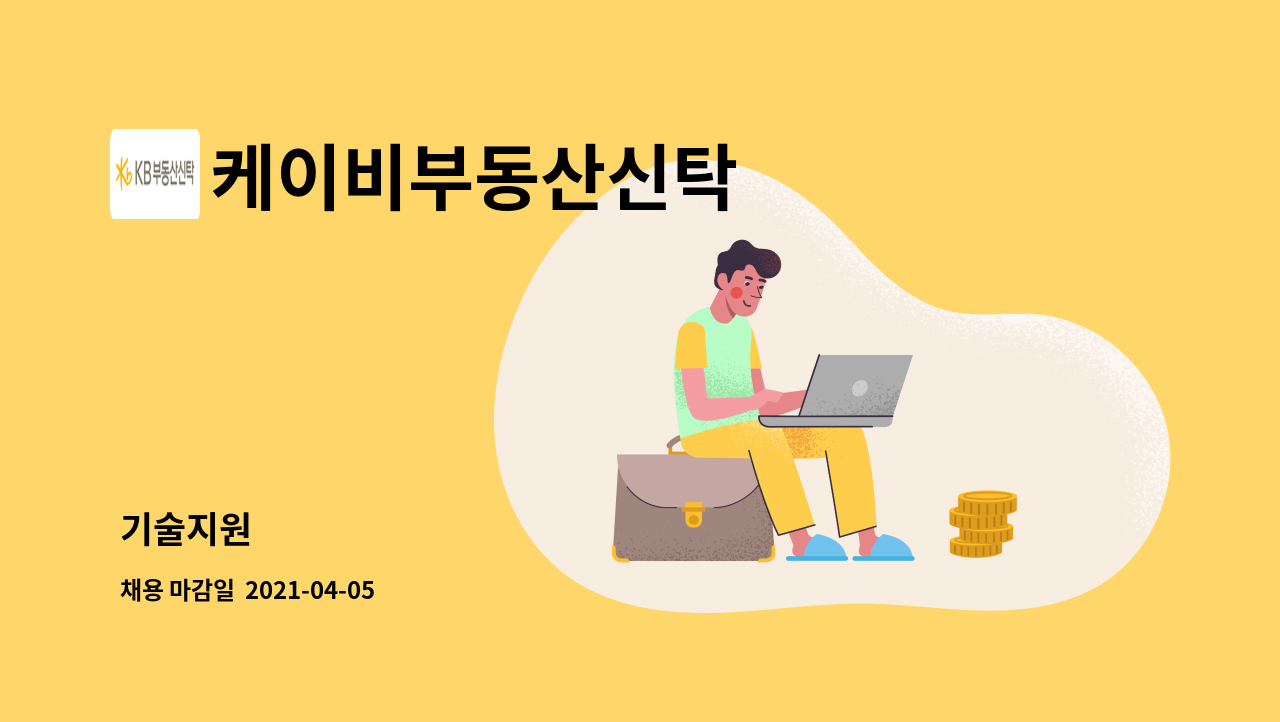 KB부동산신탁

케이비부동산신탁

기술지원

채용 마감일 2021-04-05